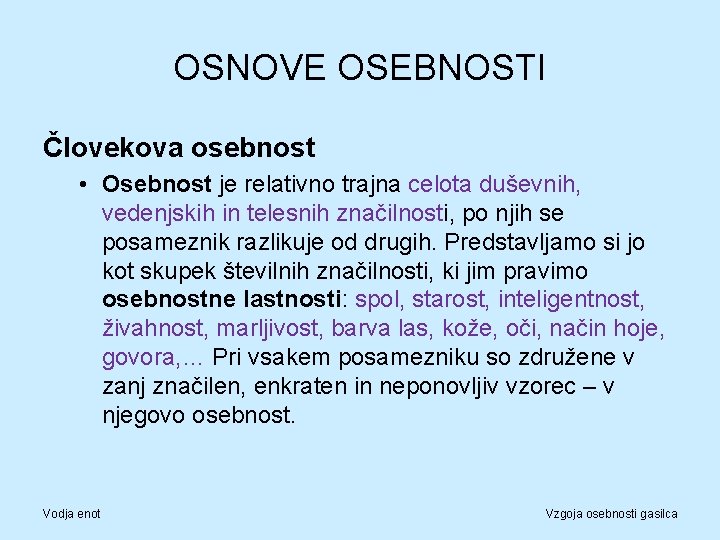 OSNOVE OSEBNOSTI

Človekova osebnost

• Osebnost je relativno trajna celota duševnih, vedenjskih in telesnih značilnosti, po njih se posameznik razlikuje od drugih. Predstavljamo si jo kot skupek številnih značilnosti, ki jim pravimo osebnostne lastnosti: spol, starost, inteligentnost, živahnost, marljivost, barva las, kože, oči, način hoje, govora,… Pri vsakem posamezniku so združene v zanj značilen, enkraten in neponovljiv vzorec – v njegovo osebnost.

Vodja enot

Vzgoja osebnosti gasilca